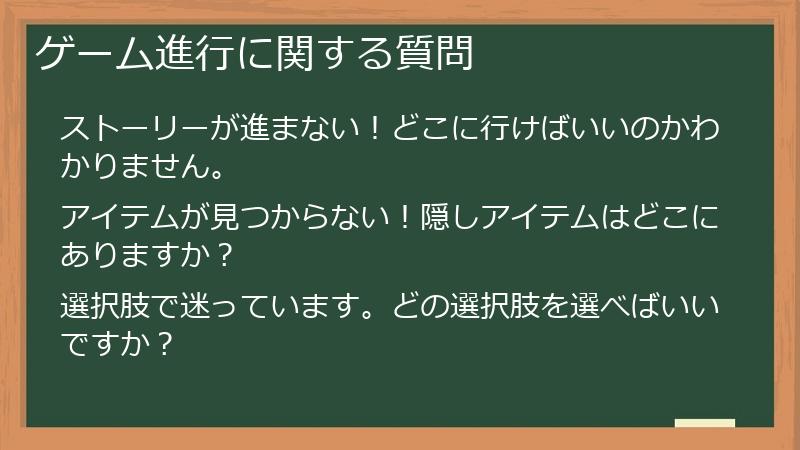 ゲーム進行に関する質問

ストーリーが進まない！どこに行けばいいのかわかりません。

アイテムが見つからない！隠しアイテムはどこにありますか？

選択肢で迷っています。どの選択肢を選べばいいですか？